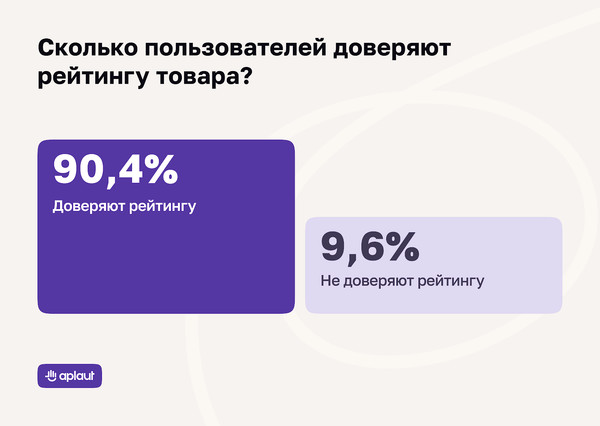 Сколько пользователей доверяют рейтингу товара?

90,4%
Доверяют рейтингу

9,6%
Не доверяют рейтингу

aplaut